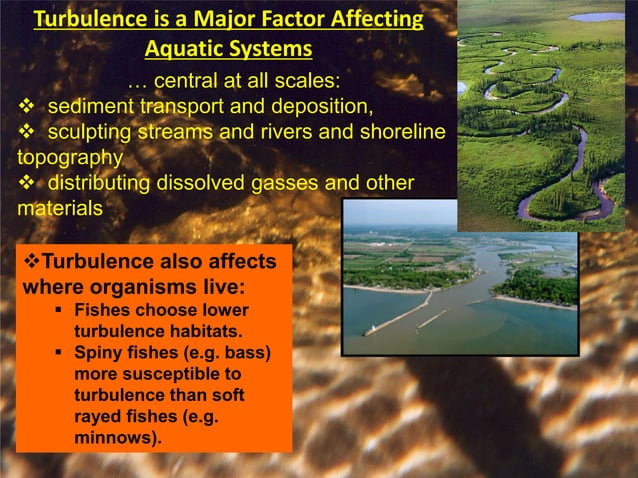 Turbulence is a Major Factor Affecting Aquatic Systems

… central at all scales:
❖ sediment transport and deposition,
❖ sculpting streams and rivers and shoreline topography
❖ distributing dissolved gasses and other materials

❖Turbulence also affects where organisms live:
▪ Fishes choose lower turbulence habitats.
▪ Spiny fishes (e.g. bass) more susceptible to turbulence than soft rayed fishes (e.g. minnows).